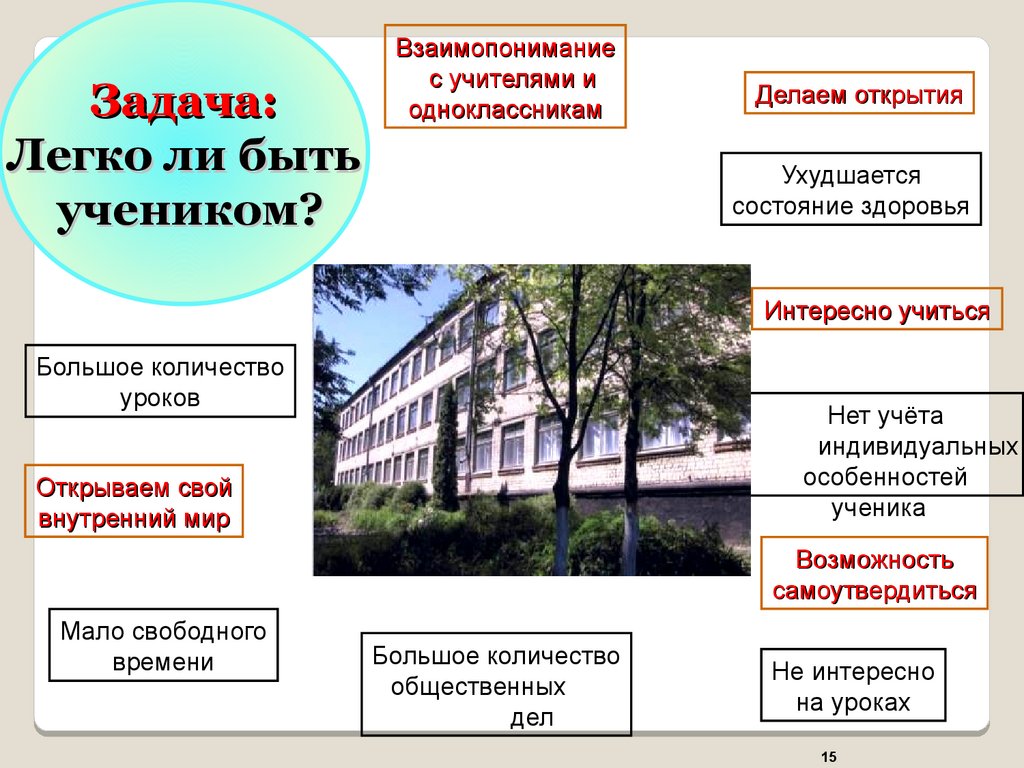 Задача:
Легко ли быть учеником?

Взаимопонимание с учителями и одноклассникам

Делаем открытия

Ухудшается состояние здоровья

Интересно учиться

Большое количество уроков

Нет учёта индивидуальных особенностей ученика

Открываем свой внутренний мир

Возможность самоутвердиться

Мало свободного времени

Большое количество общественных дел

Не интересно на уроках

15